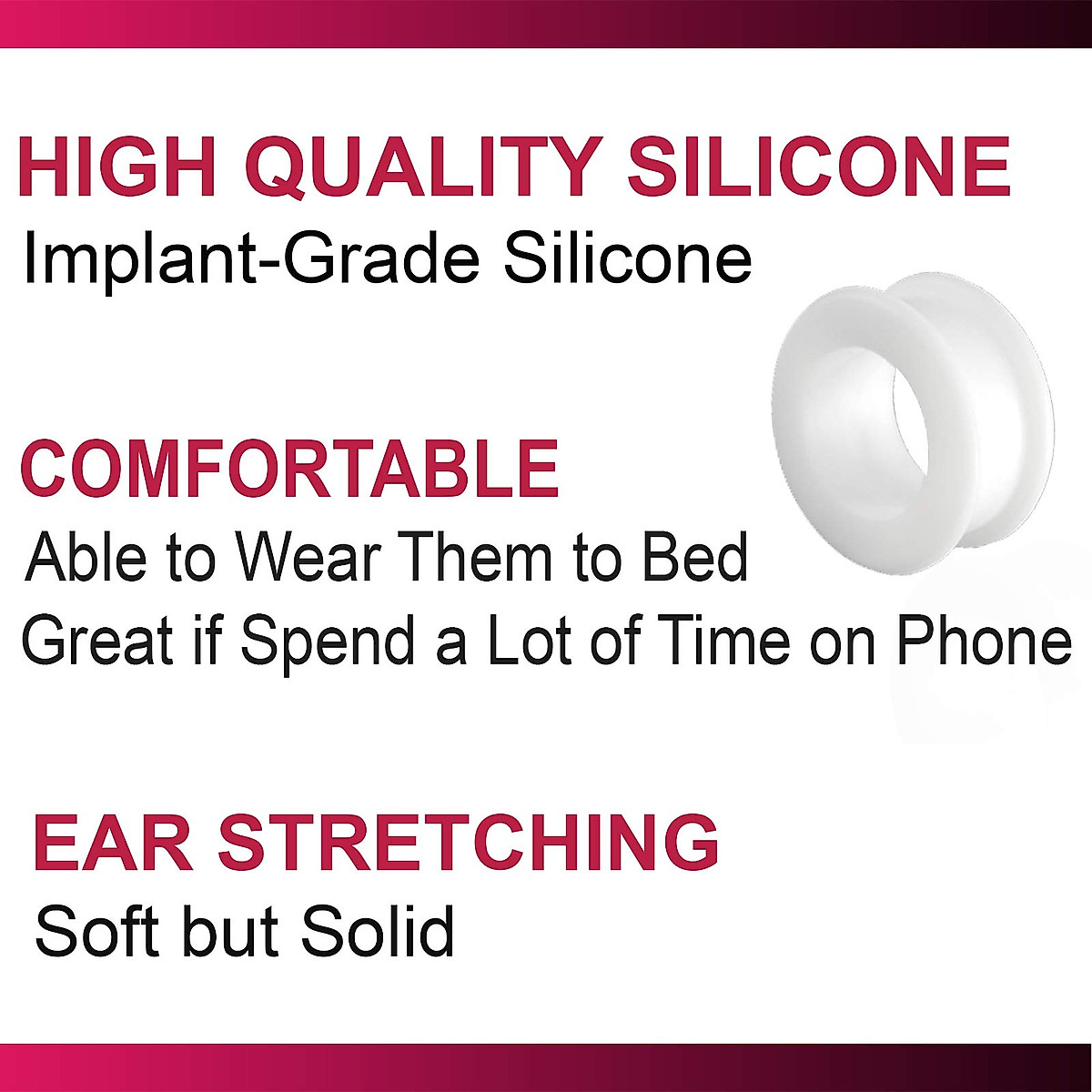 HIGH QUALITY SILICONE
Implant-Grade Silicone

COMFORTABLE
Able to Wear Them to Bed
Great if Spend a Lot of Time on Phone

EAR STRETCHING
Soft but Solid